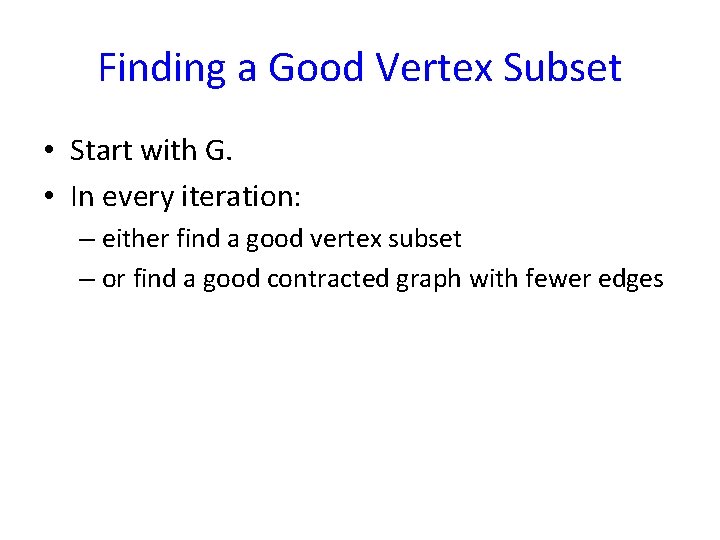 Finding a Good Vertex Subset

• Start with G.
• In every iteration:
– either find a good vertex subset
– or find a good contracted graph with fewer edges